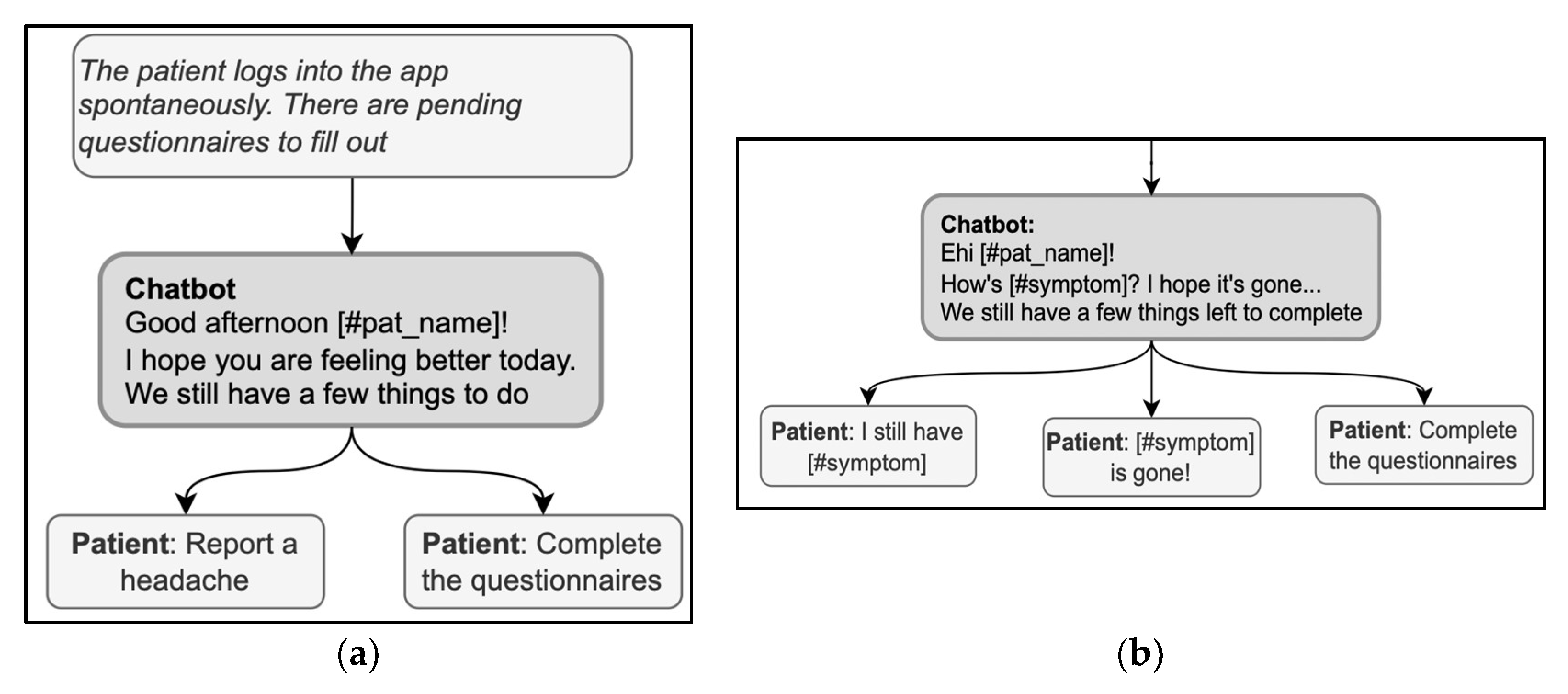 The patient logs into the app spontaneously. There are pending questionnaires to fill out

Chatbot
Good afternoon [#pat_name]!
I hope you are feeling better today.
We still have a few things to do

Patient: Report a headache

Patient: Complete the questionnaires

(a)

Chatbot:
Ehi [#pat_name]!
How's [#symptom]? I hope it's gone...
We still have a few things left to complete

Patient: I still have [#symptom]

Patient: [#symptom] is gone!

Patient: Complete the questionnaires

(b)